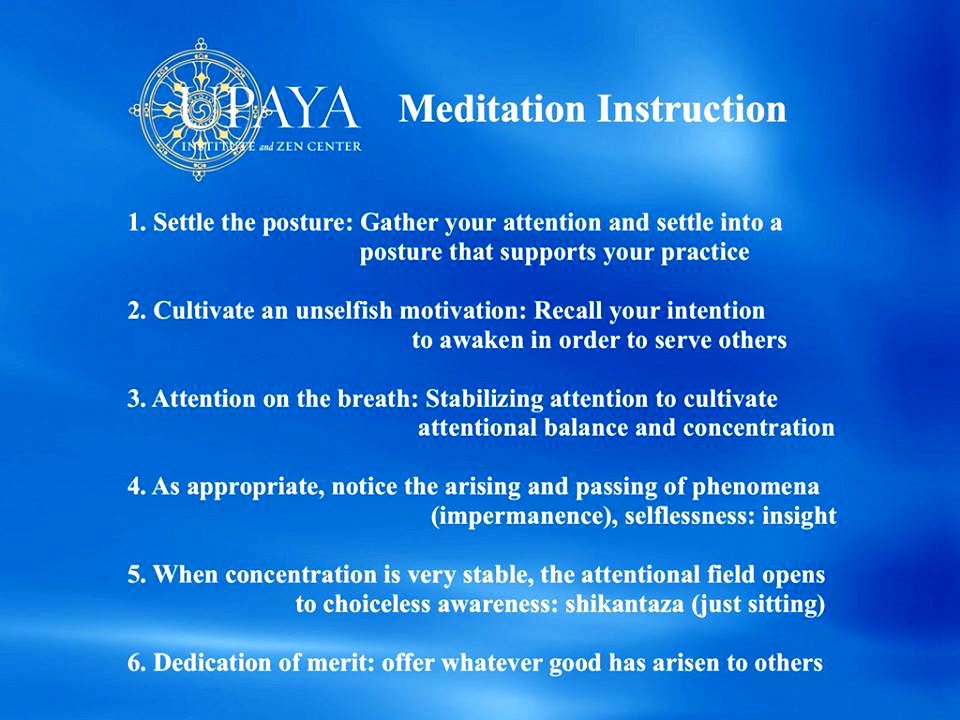 UPAYA
INSTITUTE and ZEN CENTER

Meditation Instruction

1. Settle the posture: Gather your attention and settle into a posture that supports your practice

2. Cultivate an unselfish motivation: Recall your intention to awaken in order to serve others

3. Attention on the breath: Stabilizing attention to cultivate attentional balance and concentration

4. As appropriate, notice the arising and passing of phenomena (impermanence), selflessness: insight

5. When concentration is very stable, the attentional field opens to choiceless awareness: shikantaza (just sitting)

6. Dedication of merit: offer whatever good has arisen to others